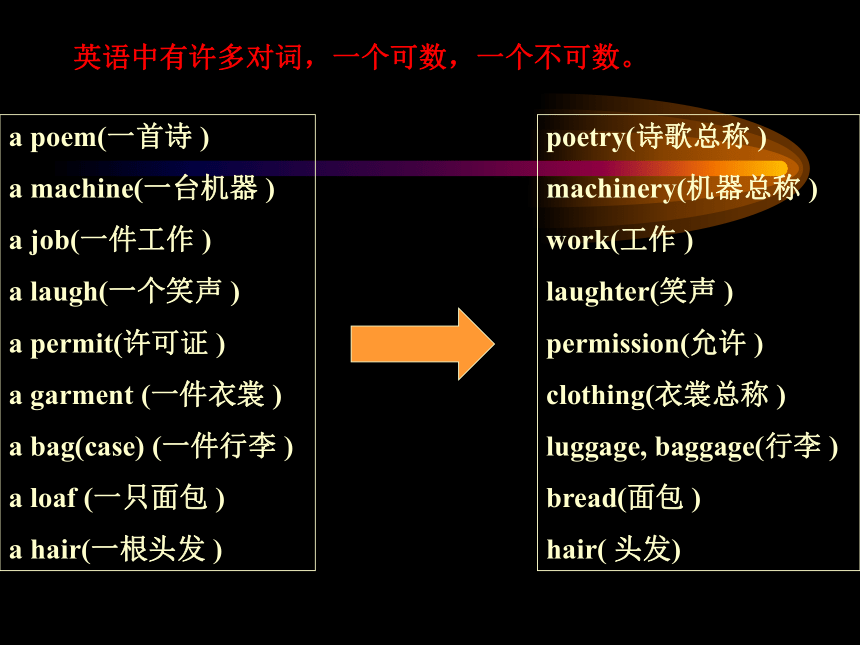 英语中有许多对词，一个可数，一个不可数。

a poem(一首诗 )
a machine(一台机器 )
a job(一件工作 )
a laugh(一个笑声 )
a permit(许可证 )
a garment (一件衣裳 )
a bag(case) (一件行李 )
a loaf (一只面包 )
a hair(一根头发 )

poetry(诗歌总称 )
machinery(机器总称 )
work(工作 )
laughter(笑声 )
permission(允许 )
clothing(衣裳总称 )
luggage, baggage(行李 )
bread(面包 )
hair( 头发)